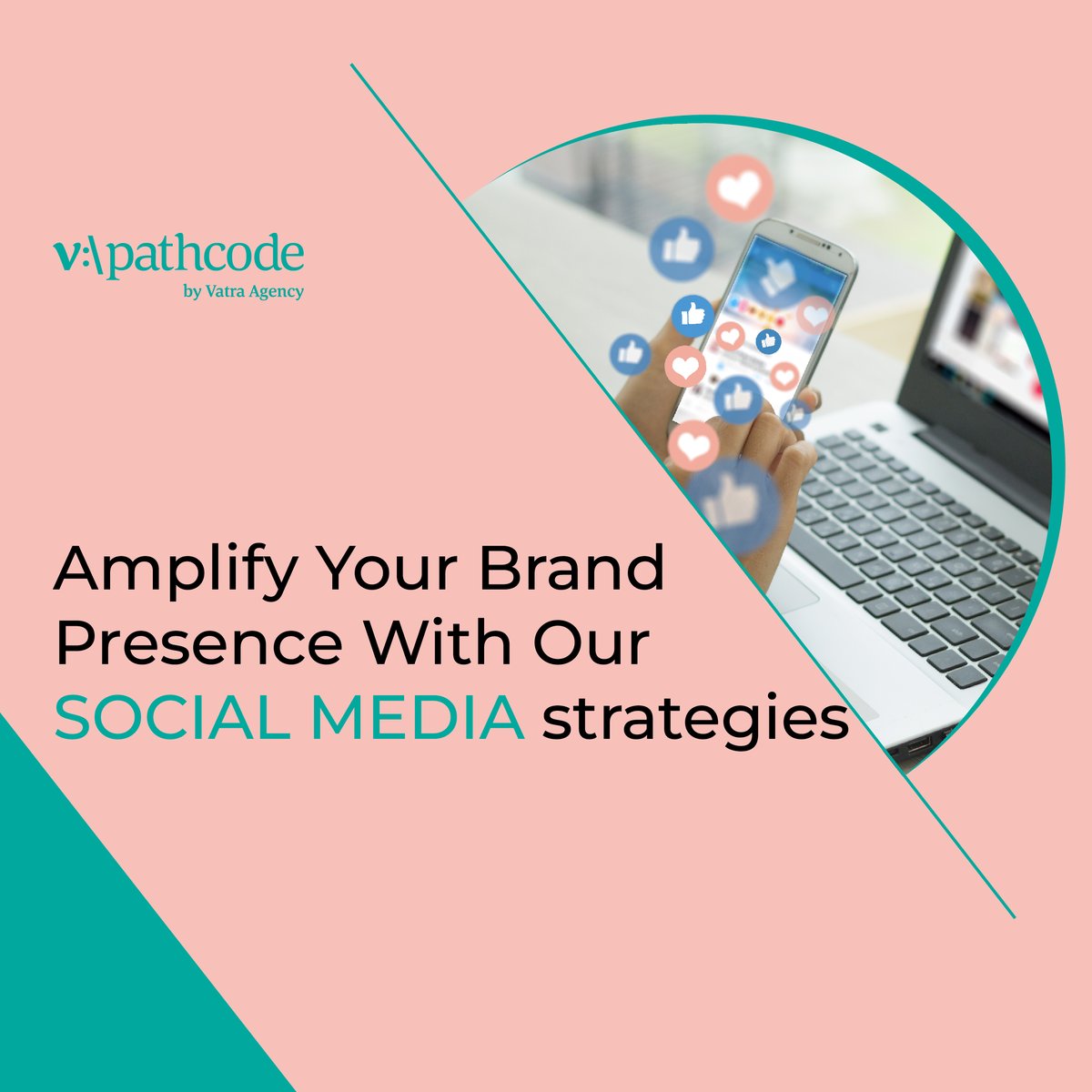 v:\pathcode
by Vatra Agency

Amplify Your Brand Presence With Our SOCIAL MEDIA strategies